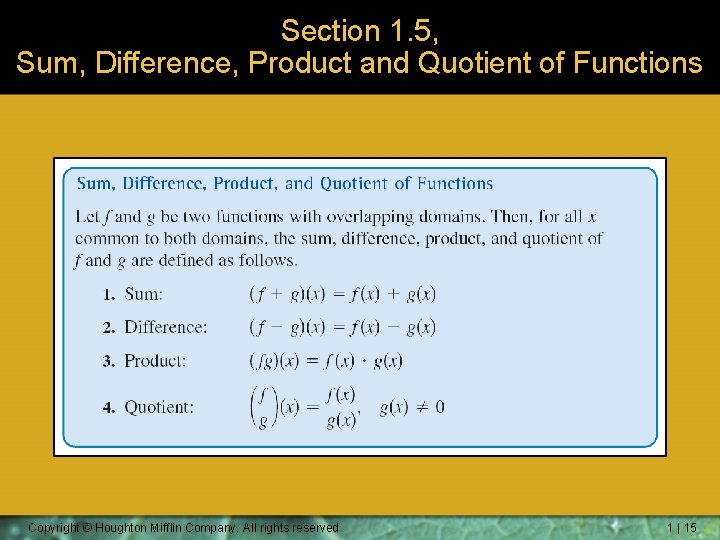 Section 1.5,
Sum, Difference, Product and Quotient of Functions

Sum, Difference, Product, and Quotient of Functions

Let $f$ and $g$ be two functions with overlapping domains. Then, for all $x$ common to both domains, the sum, difference, product, and quotient of $f$ and $g$ are defined as follows.

1. Sum: $(f + g)(x) = f(x) + g(x)$

2. Difference: $(f - g)(x) = f(x) - g(x)$

3. Product: $(fg)(x) = f(x) \cdot g(x)$

4. Quotient: $\left(\frac{f}{g}\right)(x) = \frac{f(x)}{g(x)}, \quad g(x) \neq 0$

Copyright © Houghton Mifflin Company. All rights reserved.

1 | 15